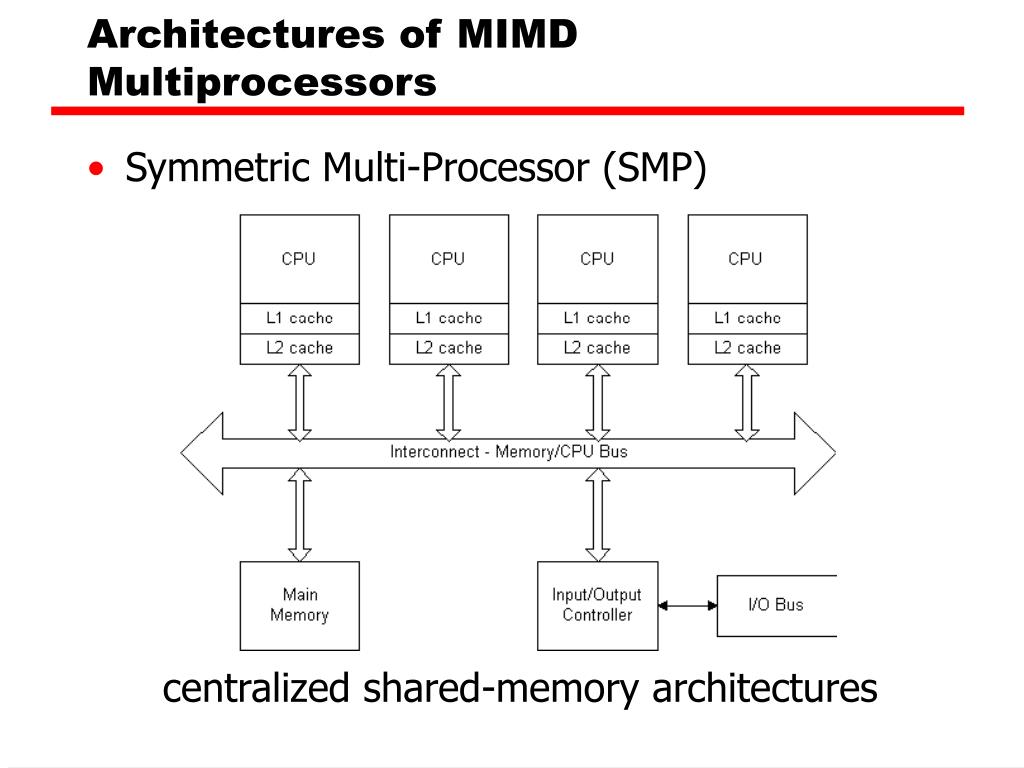 Architectures of MIMD Multiprocessors

• Symmetric Multi-Processor (SMP)

CPU
L1 cache
L2 cache

CPU
L1 cache
L2 cache

CPU
L1 cache
L2 cache

CPU
L1 cache
L2 cache

Interconnect - Memory/CPU Bus

Main Memory

Input/Output Controller

I/O Bus

centralized shared-memory architectures